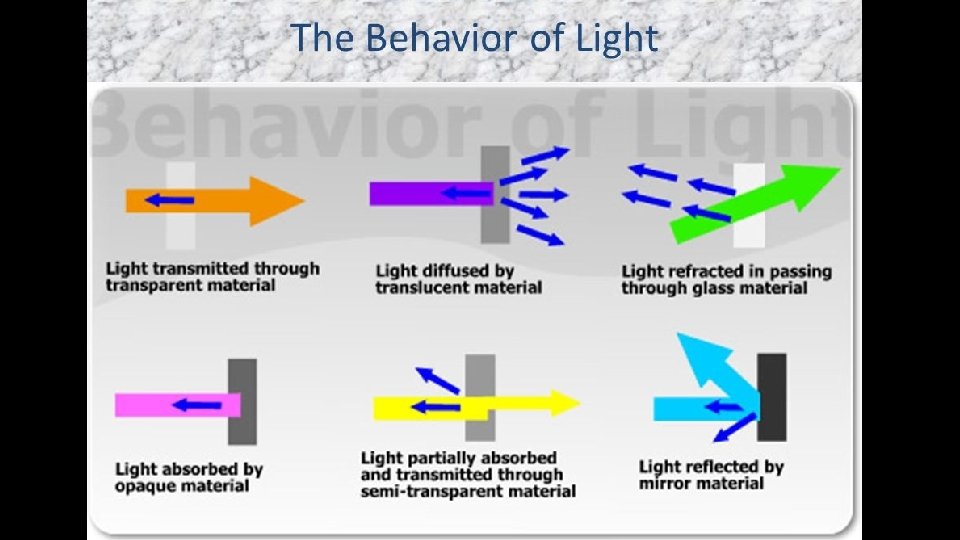 The Behavior of Light

Behavior of Light

Light transmitted through transparent material

Light diffused by translucent material

Light refracted in passing through glass material

Light absorbed by opaque material

Light partially absorbed and transmitted through semi-transparent material

Light reflected by mirror material